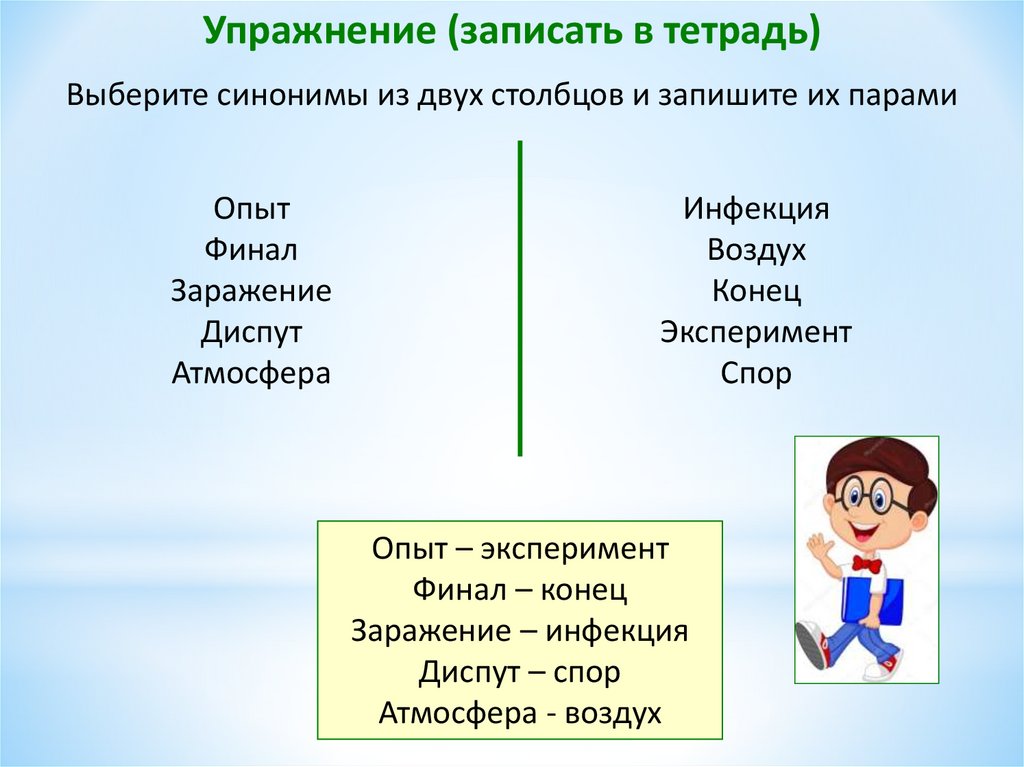 Упражнение (записать в тетрадь)

Выберите синонимы из двух столбцов и запишите их парами

Опыт
Финал
Заражение
Диспут
Атмосфера

Инфекция
Воздух
Конец
Эксперимент
Спор

Опыт – эксперимент
Финал – конец
Заражение – инфекция
Диспут – спор
Атмосфера - воздух